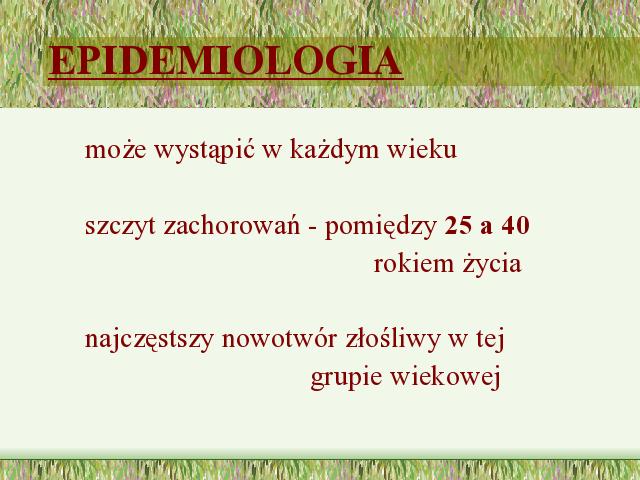 EPIDEMIOLOGIA

może wystąpić w każdym wieku

szczyt zachorowań - pomiędzy 25 a 40 rokiem życia

najczęstszy nowotwór złośliwy w tej grupie wiekowej